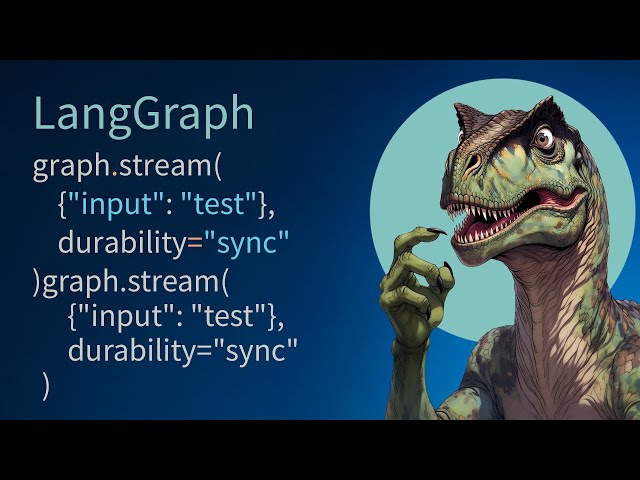 LangGraph

graph.stream(
{"input": "test"},
durability="sync"
)graph.stream(
{"input": "test"},
durability="sync"
)